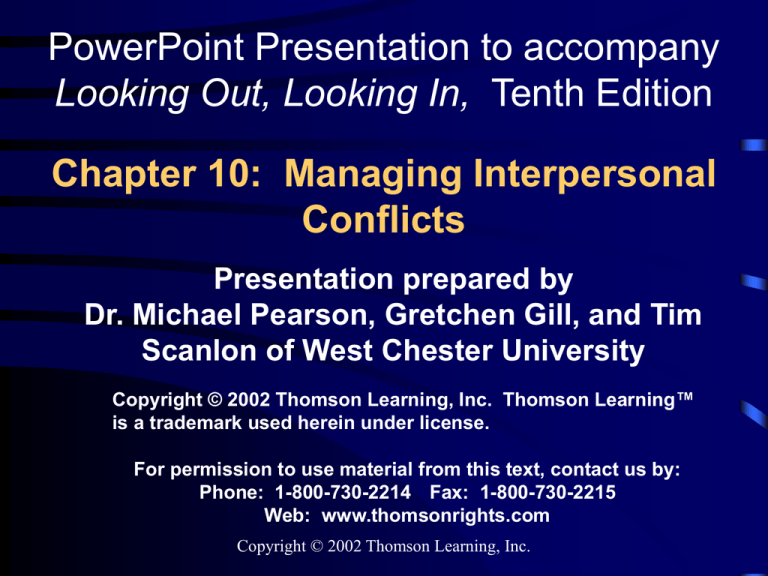 PowerPoint Presentation to accompany Looking Out, Looking In, Tenth Edition

Chapter 10: Managing Interpersonal Conflicts

Presentation prepared by Dr. Michael Pearson, Gretchen Gill, and Tim Scanlon of West Chester University

Copyright © 2002 Thomson Learning, Inc. Thomson Learning™ is a trademark used herein under license.

For permission to use material from this text, contact us by:
Phone: 1-800-730-2214 Fax: 1-800-730-2215
Web: www.thomsonrights.com

Copyright © 2002 Thomson Learning, Inc.